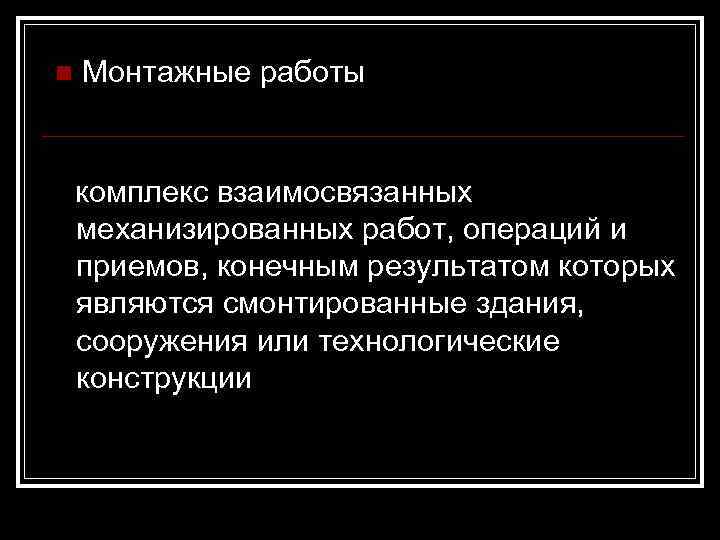 Монтажные работы

комплекс взаимосвязанных механизированных работ, операций и приемов, конечным результатом которых являются смонтированные здания, сооружения или технологические конструкции